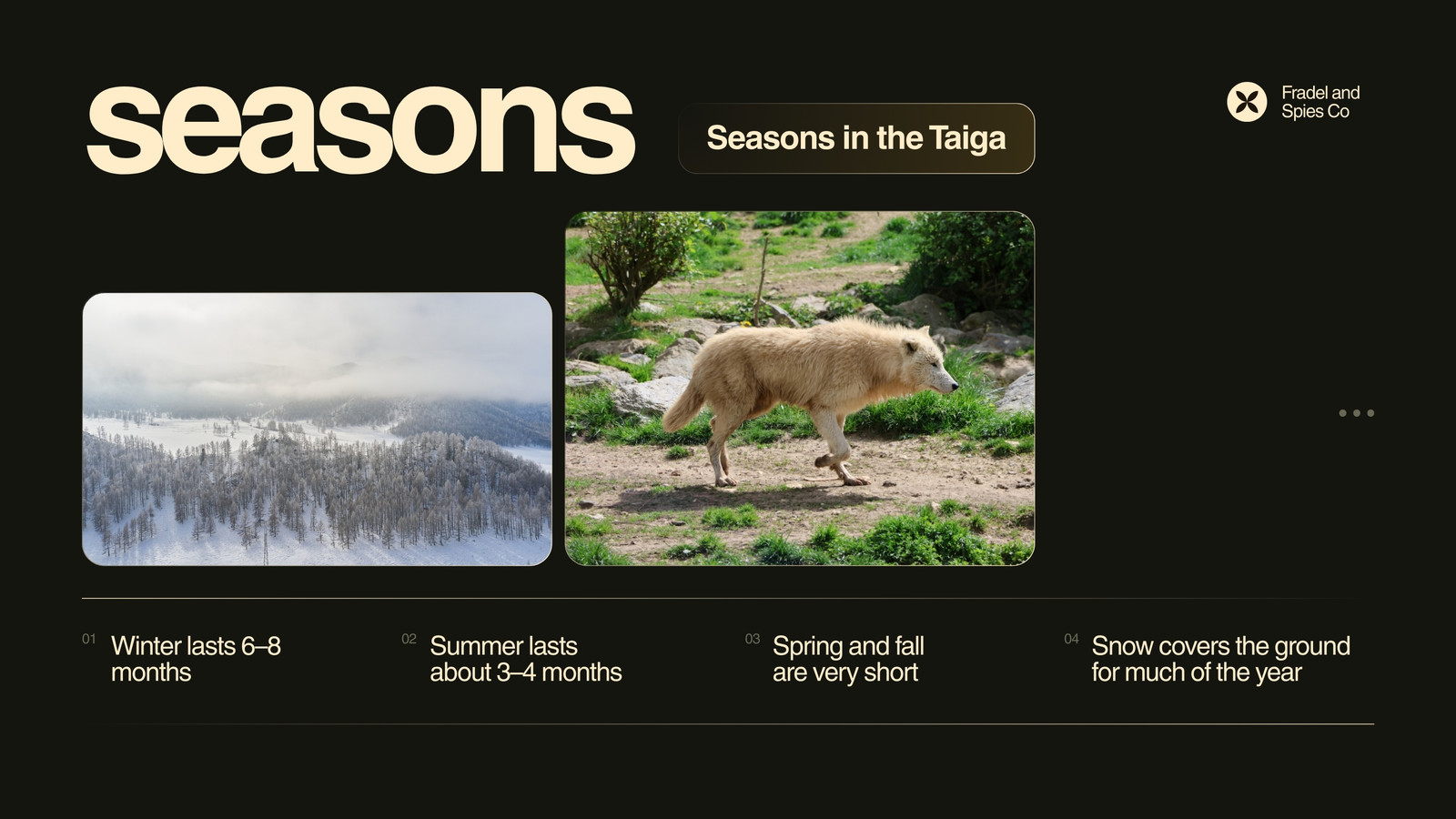 seasons

Seasons in the Taiga

Fradel and Spies Co

01 Winter lasts 6–8 months

02 Summer lasts about 3–4 months

03 Spring and fall are very short

04 Snow covers the ground for much of the year